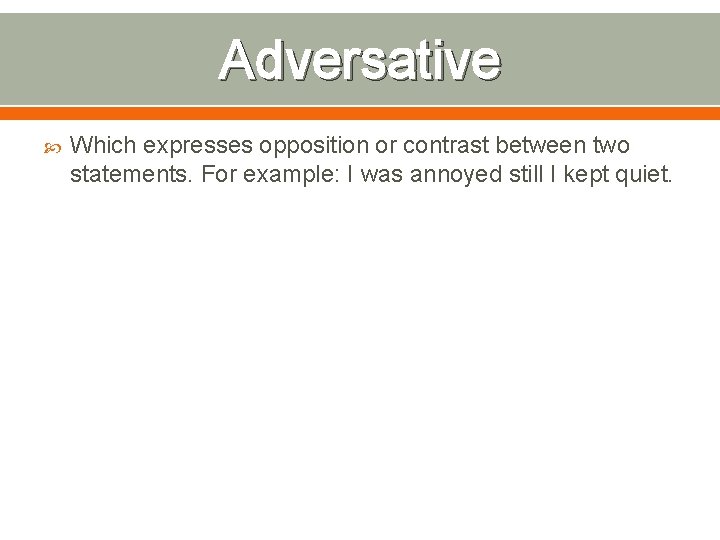 Adversative

Which expresses opposition or contrast between two statements. For example: I was annoyed still I kept quiet.